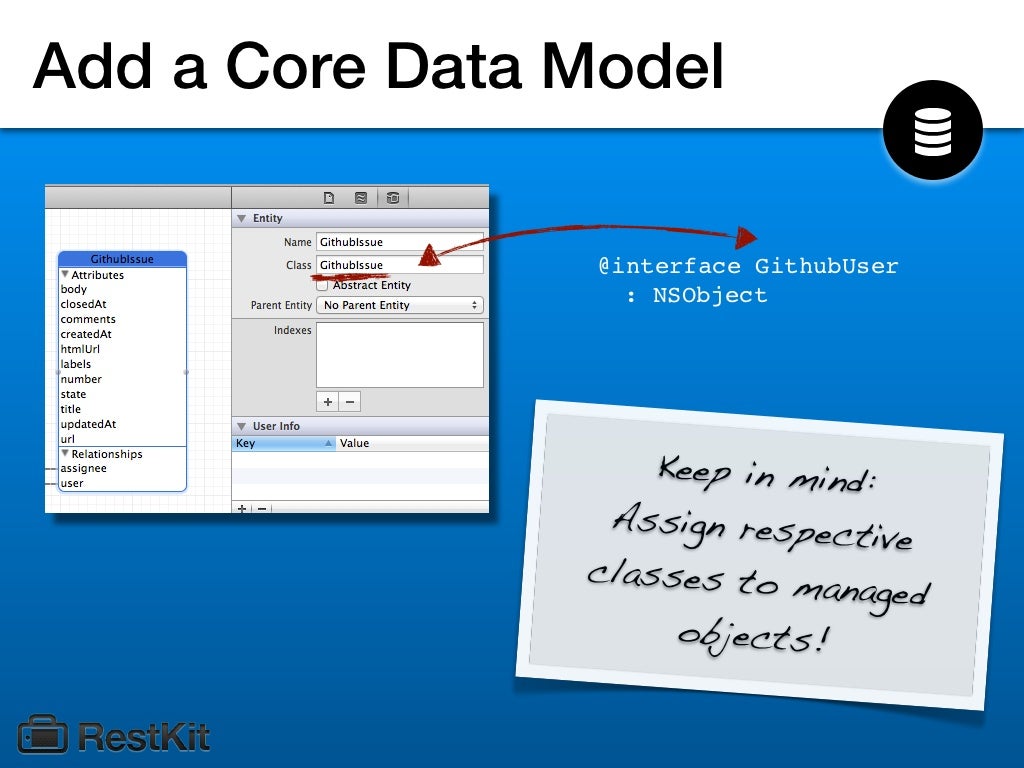 Add a Core Data Model

GithubIssue
Attributes
body
closedAt
comments
createdAt
htmlUrl
labels
number
state
title
updatedAt
url
Relationships
assignee
user

Entity
Name GithubIssue
Class GithubIssue
Abstract Entity
Parent Entity No Parent Entity
Indexes
+ −
User Info
Key Value
+ −

@interface GithubUser
 : NSObject

Keep in mind:
Assign respective classes to managed objects!

RestKit